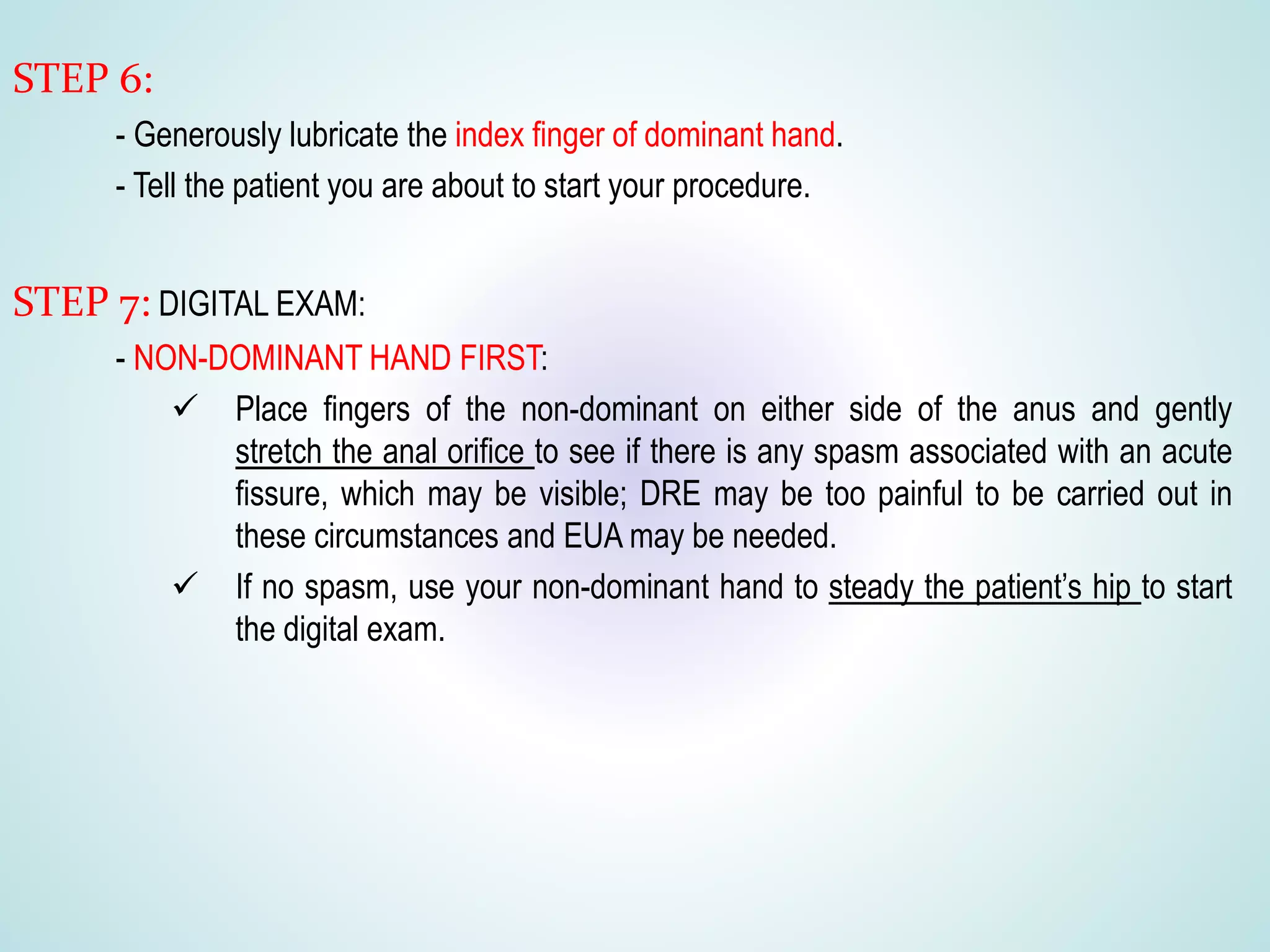 STEP 6:

- Generously lubricate the index finger of dominant hand.

- Tell the patient you are about to start your procedure.

STEP 7: DIGITAL EXAM:

- NON-DOMINANT HAND FIRST:

✓ Place fingers of the non-dominant on either side of the anus and gently stretch the anal orifice to see if there is any spasm associated with an acute fissure, which may be visible; DRE may be too painful to be carried out in these circumstances and EUA may be needed.

✓ If no spasm, use your non-dominant hand to steady the patient's hip to start the digital exam.